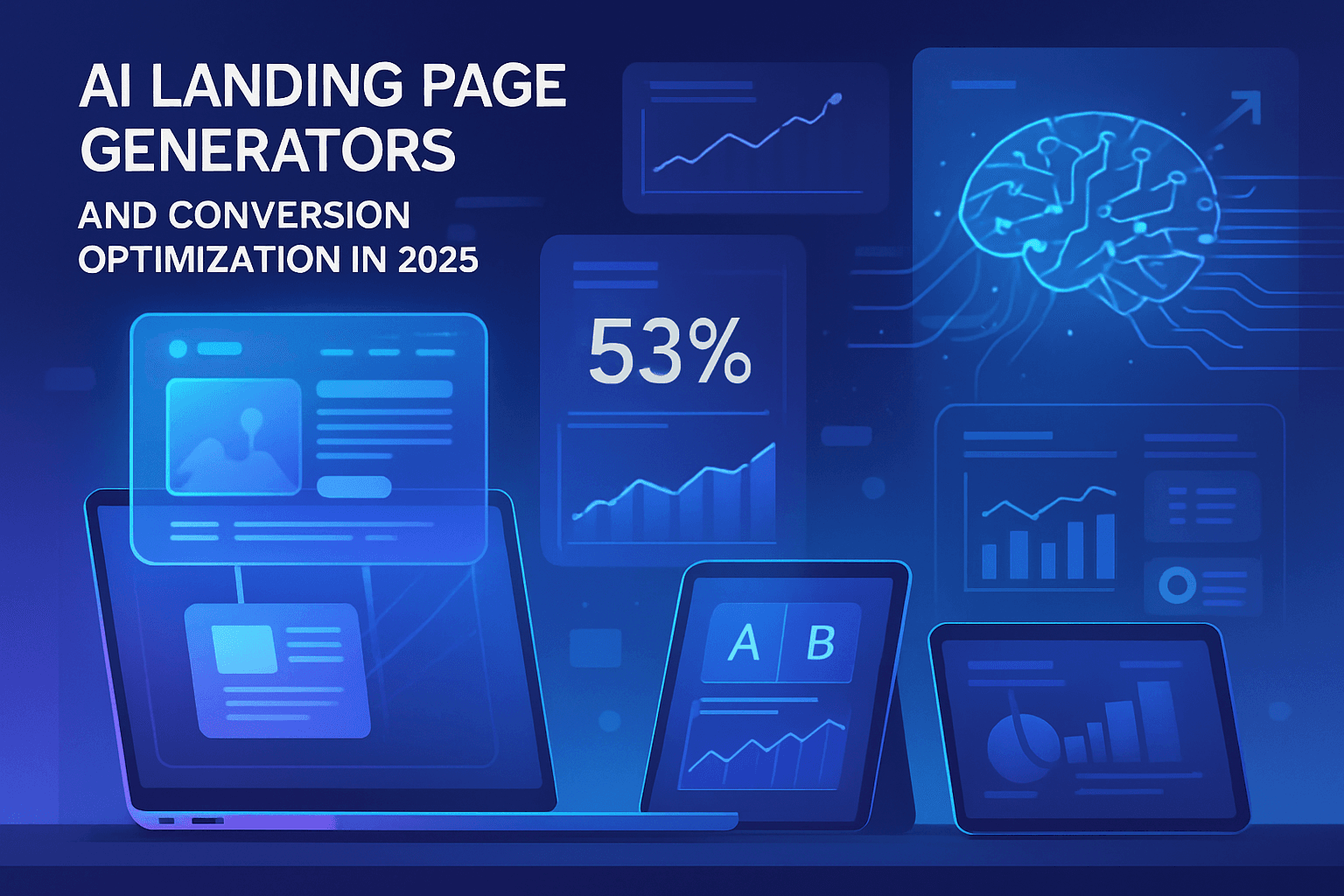 AI LANDING PAGE GENERATORS
AND CONVERSION OPTIMIZATION IN 2025

53%

A B